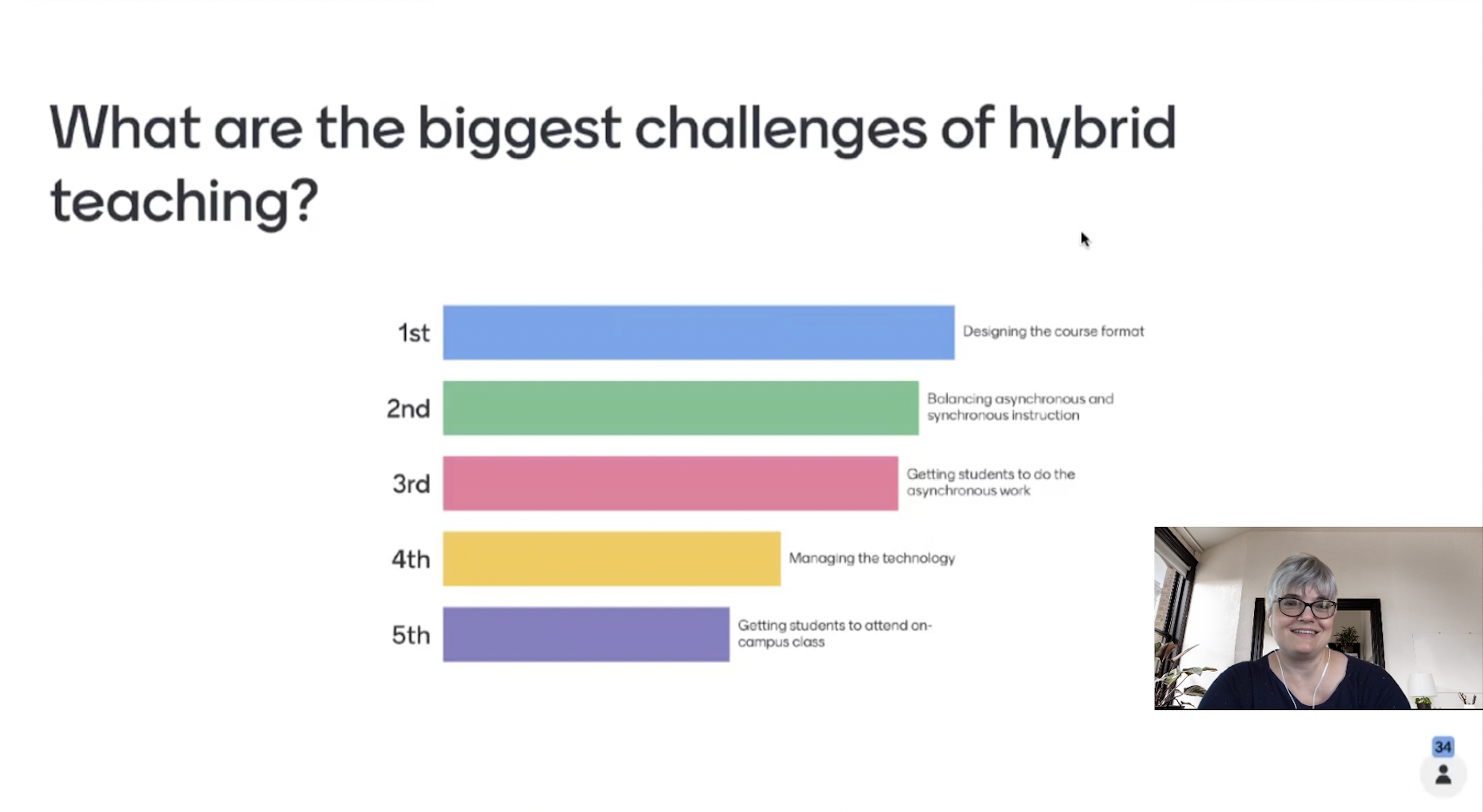 What are the biggest challenges of hybrid teaching?

1st Designing the course format

2nd Balancing asynchronous and synchronous instruction

3rd Getting students to do the asynchronous work

4th Managing the technology

5th Getting students to attend on-campus class

34